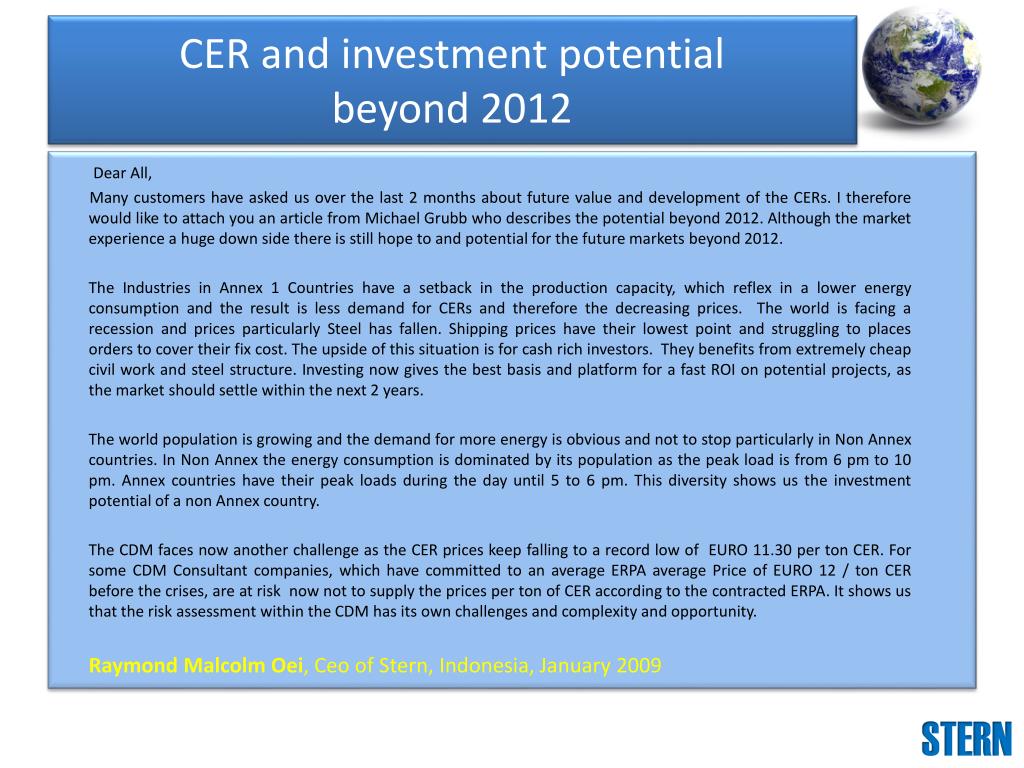 CER and investment potential beyond 2012

Dear All,

Many customers have asked us over the last 2 months about future value and development of the CERs. I therefore would like to attach you an article from Michael Grubb who describes the potential beyond 2012. Although the market experience a huge down side there is still hope to and potential for the future markets beyond 2012.

The Industries in Annex 1 Countries have a setback in the production capacity, which reflex in a lower energy consumption and the result is less demand for CERs and therefore the decreasing prices. The world is facing a recession and prices particularly Steel has fallen. Shipping prices have their lowest point and struggling to places orders to cover their fix cost. The upside of this situation is for cash rich investors. They benefits from extremely cheap civil work and steel structure. Investing now gives the best basis and platform for a fast ROI on potential projects, as the market should settle within the next 2 years.

The world population is growing and the demand for more energy is obvious and not to stop particularly in Non Annex countries. In Non Annex the energy consumption is dominated by its population as the peak load is from 6 pm to 10 pm. Annex countries have their peak loads during the day until 5 to 6 pm. This diversity shows us the investment potential of a non Annex country.

The CDM faces now another challenge as the CER prices keep falling to a record low of EURO 11.30 per ton CER. For some CDM Consultant companies, which have committed to an average ERPA average Price of EURO 12 / ton CER before the crises, are at risk now not to supply the prices per ton of CER according to the contracted ERPA. It shows us that the risk assessment within the CDM has its own challenges and complexity and opportunity.

Raymond Malcolm Oei, Ceo of Stern, Indonesia, January 2009

STERN